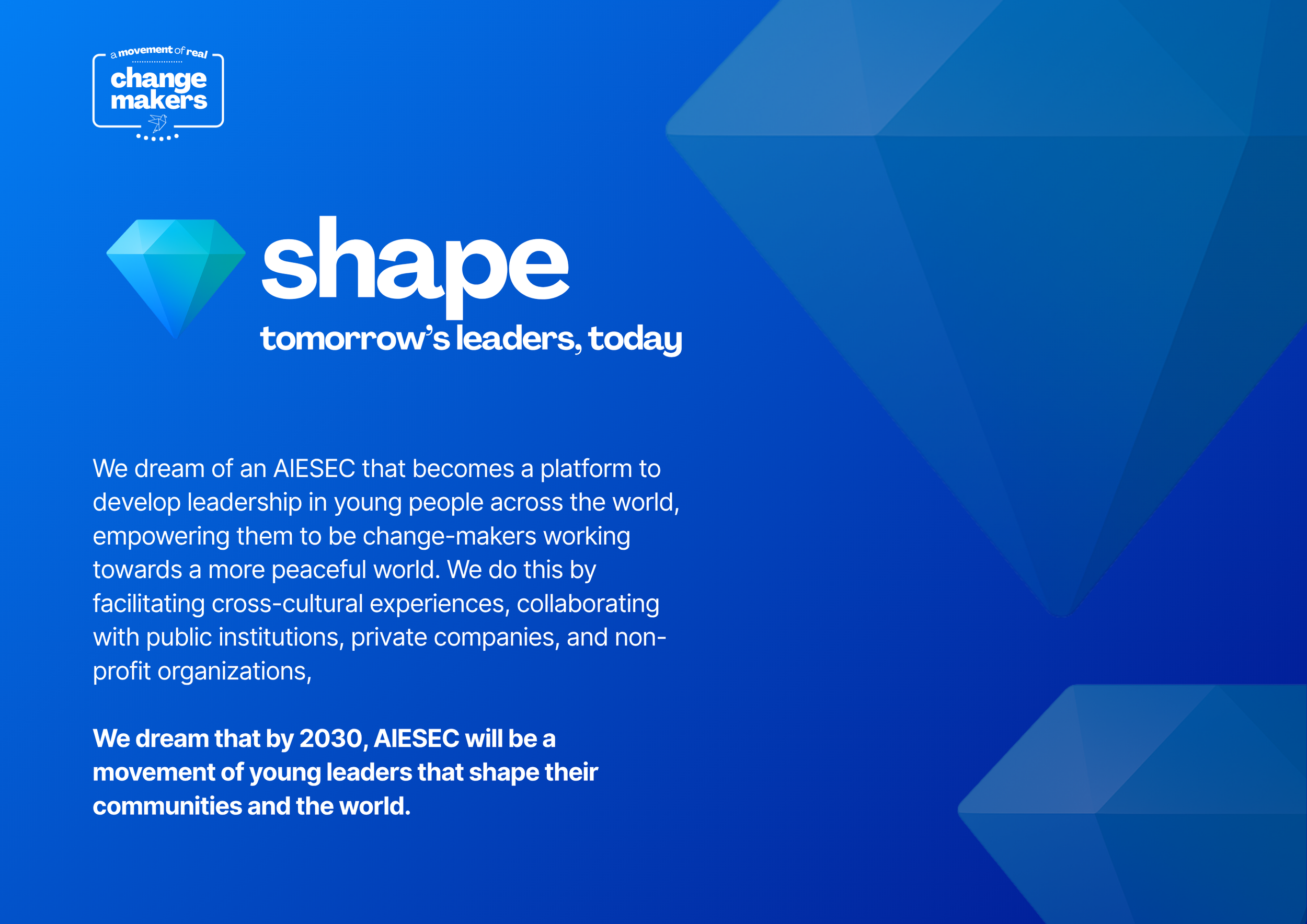 a movement of real
change makers

shape
tomorrow's leaders, today

We dream of an AIESEC that becomes a platform to develop leadership in young people across the world, empowering them to be change-makers working towards a more peaceful world. We do this by facilitating cross-cultural experiences, collaborating with public institutions, private companies, and non-profit organizations,

We dream that by 2030, AIESEC will be a movement of young leaders that shape their communities and the world.